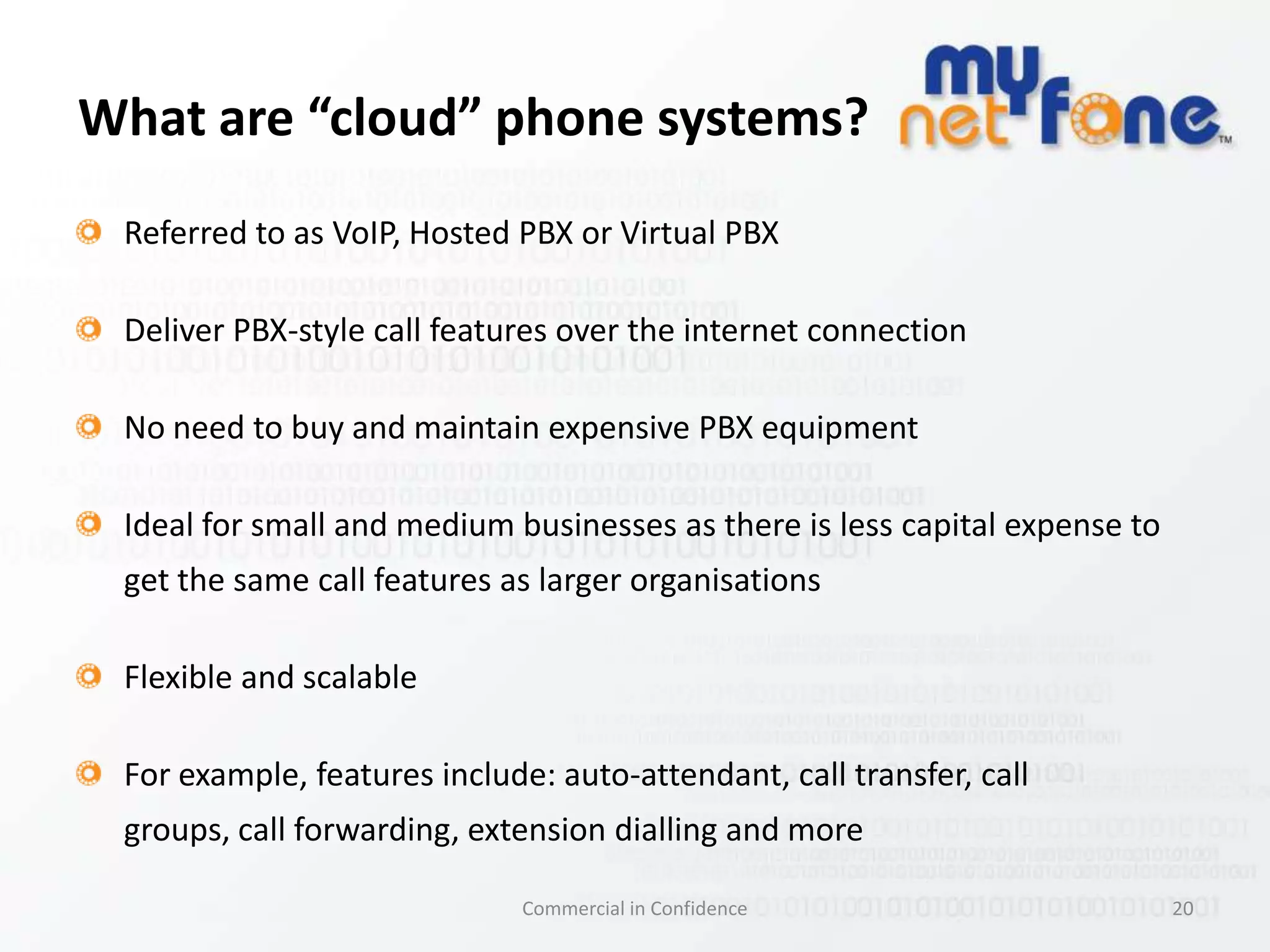 What are “cloud” phone systems?

my net fone™

Referred to as VoIP, Hosted PBX or Virtual PBX

Deliver PBX-style call features over the internet connection

No need to buy and maintain expensive PBX equipment

Ideal for small and medium businesses as there is less capital expense to get the same call features as larger organisations

Flexible and scalable

For example, features include: auto-attendant, call transfer, call groups, call forwarding, extension dialling and more

Commercial in Confidence

20